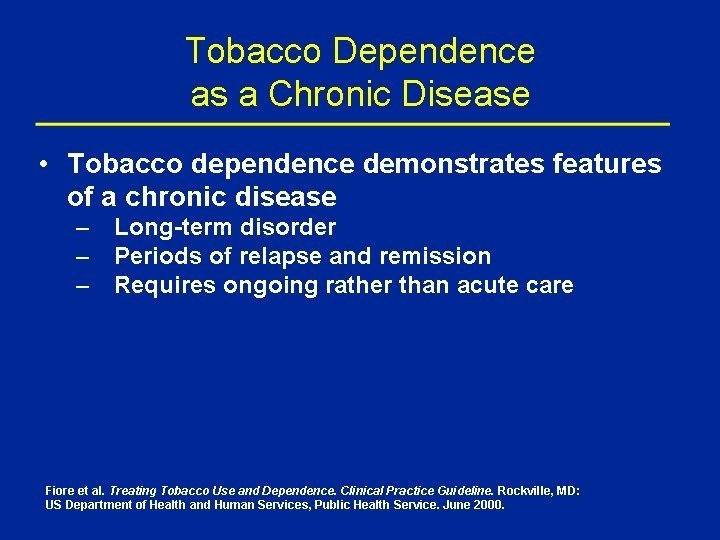 Tobacco Dependence as a Chronic Disease

• Tobacco dependence demonstrates features of a chronic disease
– Long-term disorder
– Periods of relapse and remission
– Requires ongoing rather than acute care

Fiore et al. Treating Tobacco Use and Dependence. Clinical Practice Guideline. Rockville, MD: US Department of Health and Human Services, Public Health Service. June 2000.